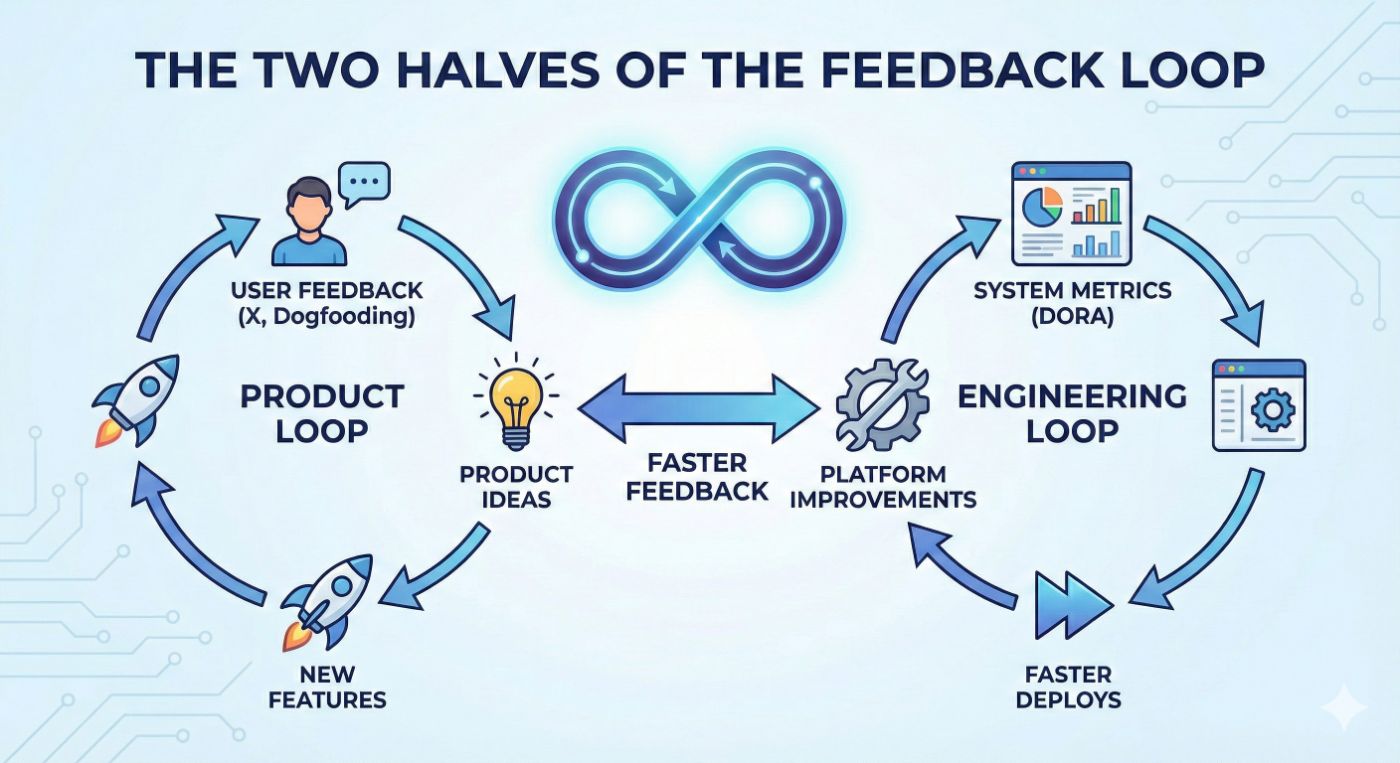 THE TWO HALVES OF THE FEEDBACK LOOP

USER FEEDBACK (X, Dogfooding)

PRODUCT LOOP

PRODUCT IDEAS

NEW FEATURES

FASTER FEEDBACK

SYSTEM METRICS (DORA)

ENGINEERING LOOP

PLATFORM IMPROVEMENTS

FASTER DEPLOYS